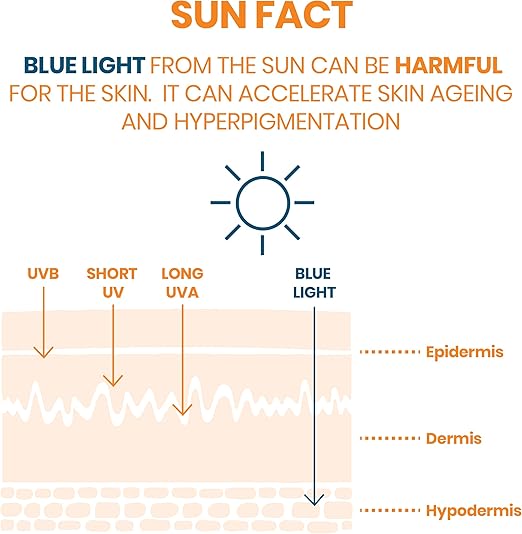 SUN FACT

BLUE LIGHT FROM THE SUN CAN BE HARMFUL FOR THE SKIN. IT CAN ACCELERATE SKIN AGEING AND HYPERPIGMENTATION

UVB

SHORT UV

LONG UVA

BLUE LIGHT

Epidermis

Dermis

Hypodermis